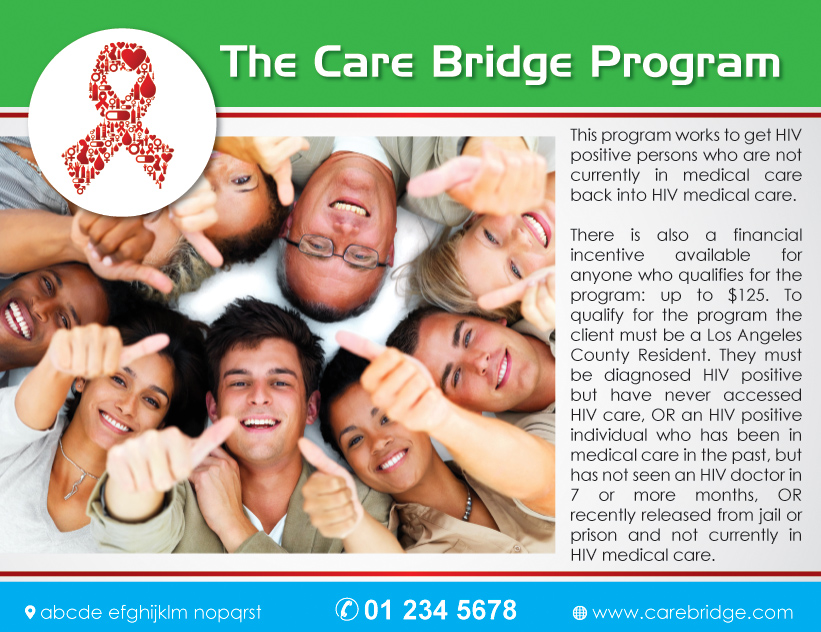 The Care Bridge Program

This program works to get HIV positive persons who are not currently in medical care back into HIV medical care.

There is also a financial incentive available for anyone who qualifies for the program: up to $125. To qualify for the program the client must be a Los Angeles County Resident. They must be diagnosed HIV positive but have never accessed HIV care, OR an HIV positive individual who has been in medical care in the past, but has not seen an HIV doctor in 7 or more months, OR recently released from jail or prison and not currently in HIV medical care.

abcde efghijklm nopqrst

01 234 5678

www.carebridge.com